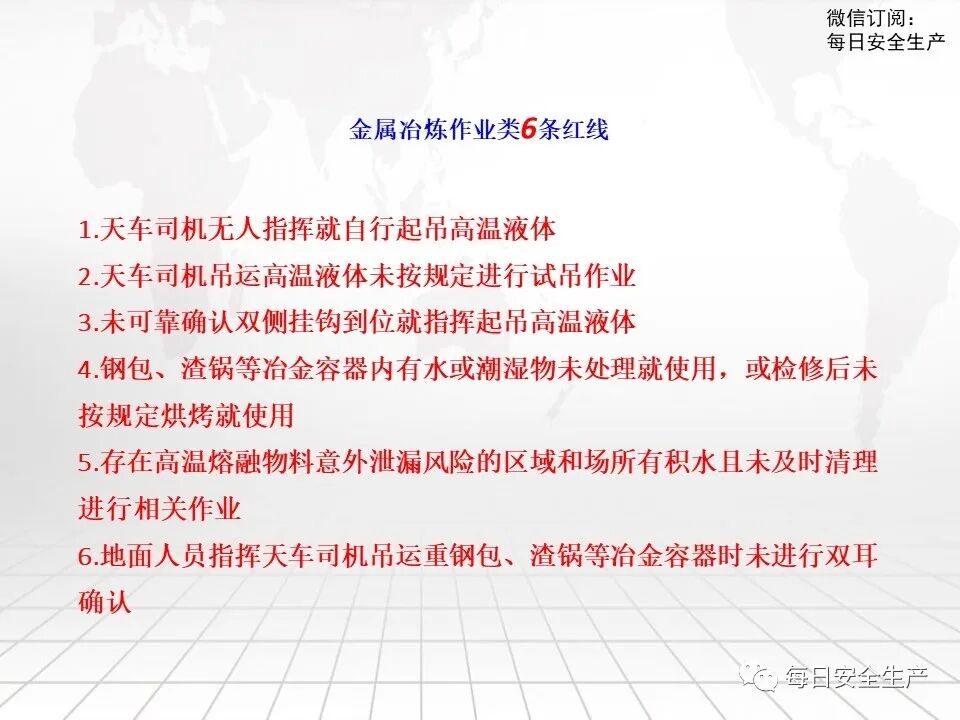 微信订阅：
每日安全生产

金属冶炼作业类6条红线

1.天车司机无人指挥就自行起吊高温液体
2.天车司机吊运高温液体未按规定进行试吊作业
3.未可靠确认双侧挂钩到位就指挥起吊高温液体
4.钢包、渣锅等冶金容器内有水或潮湿物未处理就使用，或检修后未按规定烘烤就使用
5.存在高温熔融物料意外泄漏风险的区域和场所有积水且未及时清理进行相关作业
6.地面人员指挥天车司机吊运重钢包、渣锅等冶金容器时未进行双耳确认

每日安全生产